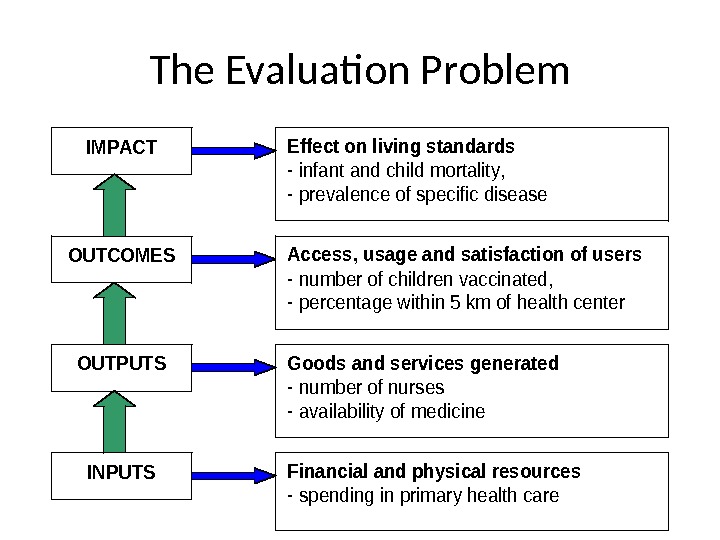 The Evaluation Problem

IMPACT

Effect on living standards
- infant and child mortality,
- prevalence of specific disease

OUTCOMES

Access, usage and satisfaction of users
- number of children vaccinated,
- percentage within 5 km of health center

OUTPUTS

Goods and services generated
- number of nurses
- availability of medicine

INPUTS

Financial and physical resources
- spending in primary health care